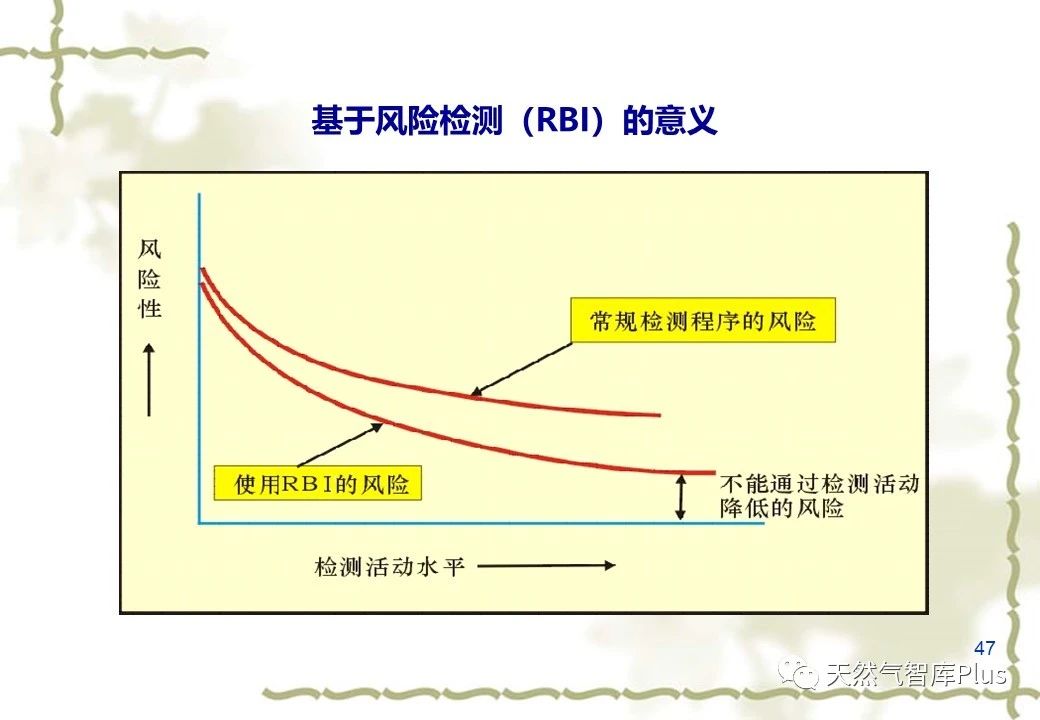 基于风险检测（RBI）的意义

风险性

常规检测程序的风险

使用RBI的风险

不能通过检测活动降低的风险

检测活动水平

47

天然气智库Plus